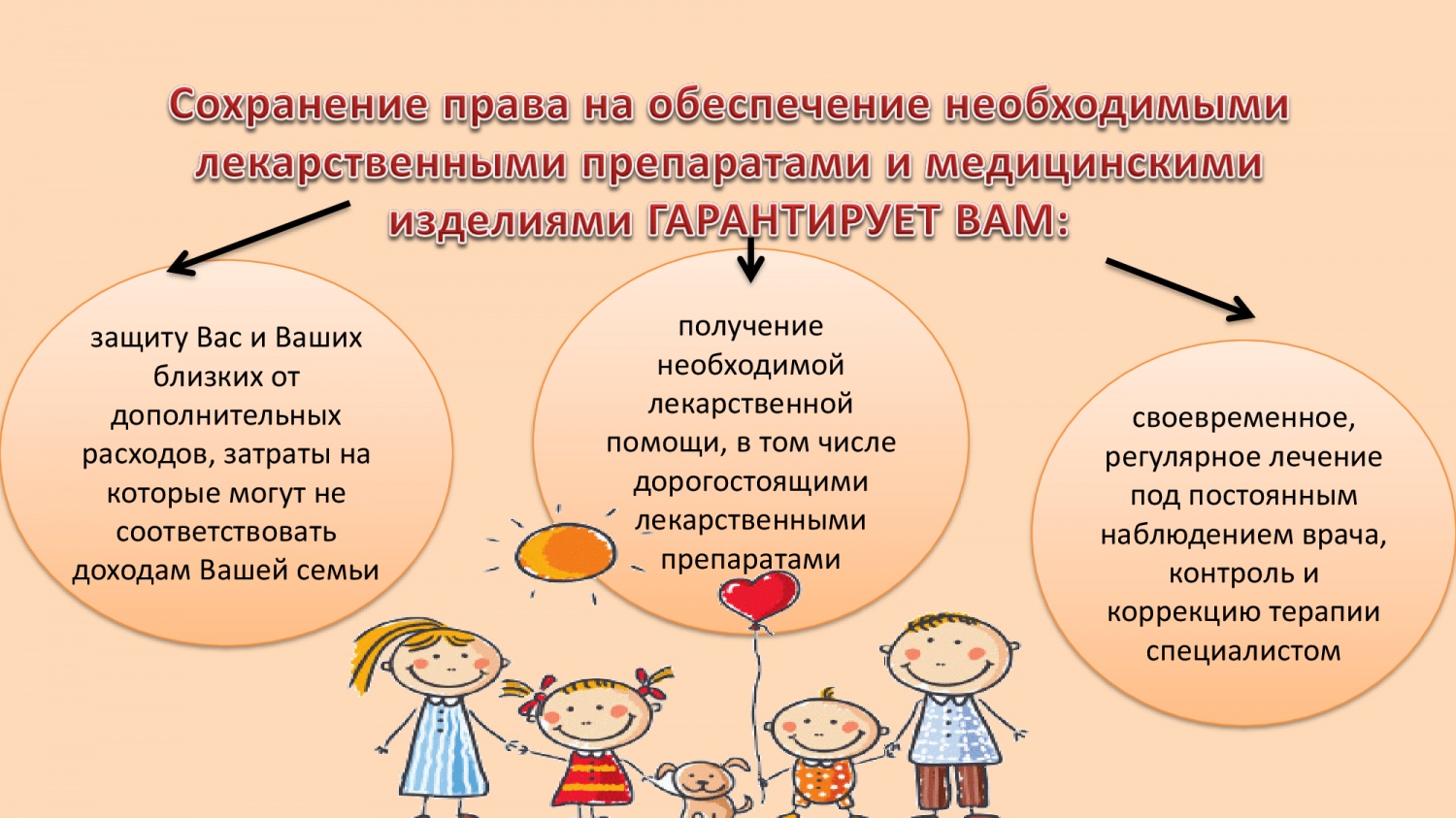 Сохранение права на обеспечение необходимыми лекарственными препаратами и медицинскими изделиями ГАРАНТИРУЕТ ВАМ:

защиту Вас и Ваших близких от дополнительных расходов, затраты на которые могут не соответствовать доходам Вашей семьи

получение необходимой лекарственной помощи, в том числе дорогостоящими лекарственными препаратами

своевременное, регулярное лечение под постоянным наблюдением врача, контроль и коррекцию терапии специалистом